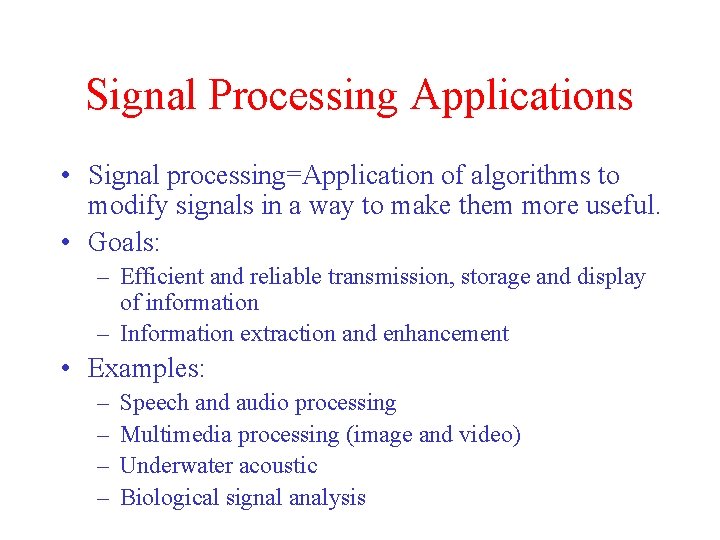 Signal Processing Applications

• Signal processing=Application of algorithms to modify signals in a way to make them more useful.
• Goals:
– Efficient and reliable transmission, storage and display of information
– Information extraction and enhancement
• Examples:
– Speech and audio processing
– Multimedia processing (image and video)
– Underwater acoustic
– Biological signal analysis